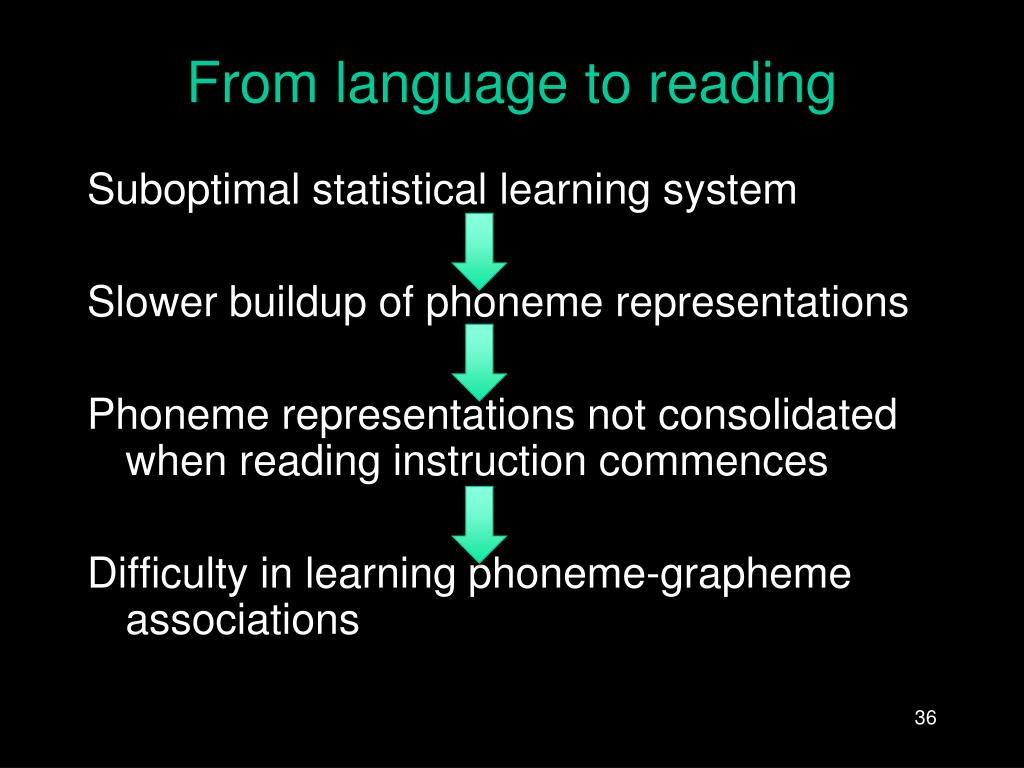 From language to reading

Suboptimal statistical learning system

Slower buildup of phoneme representations

Phoneme representations not consolidated when reading instruction commences

Difficulty in learning phoneme-grapheme associations

36